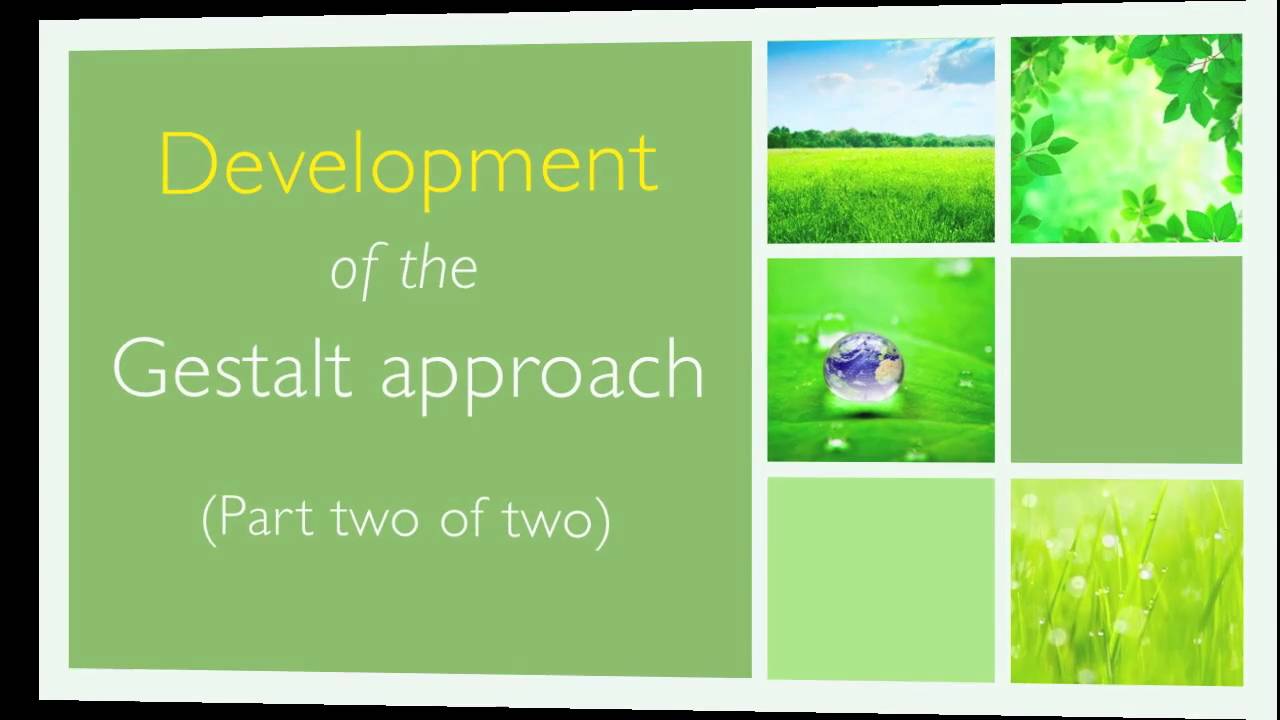 Development

of the

Gestalt approach

(Part two of two)